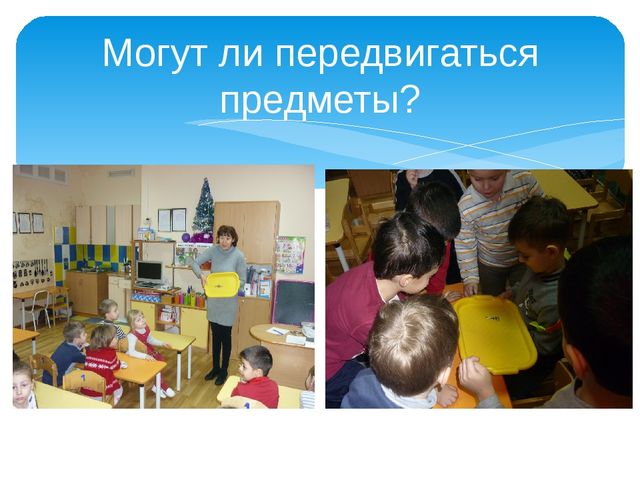 Могут ли передвигаться предметы?